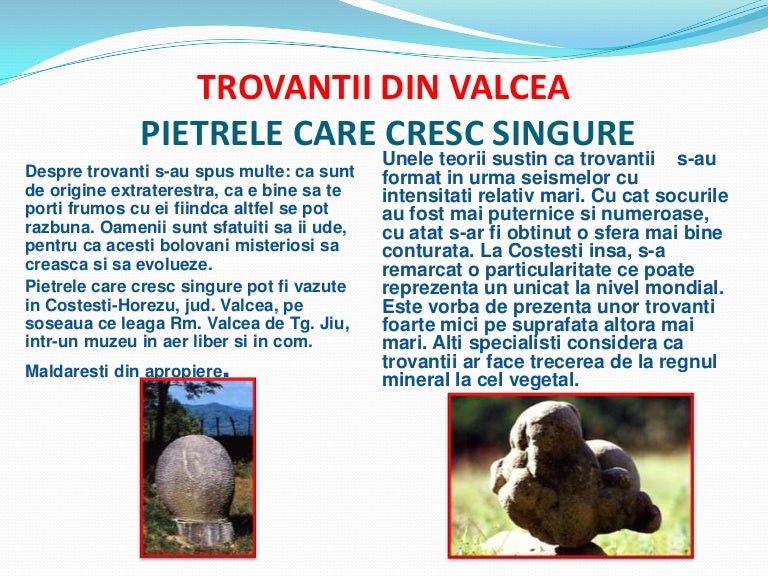 TROVANTII DIN VALCEA
PIETRELE CARE CRESC SINGURE

Despre trovanti s-au spus multe: ca sunt de origine extraterestra, ca e bine sa te porti frumos cu ei fiindca altfel se pot razbuna. Oamenii sunt sfatuiti sa ii ude, pentru ca acesti bolovani misteriosi sa creasca si sa evolueze.

Pietrele care cresc singure pot fi vazute in Costesti-Horezu, jud. Valcea, pe soseaua ce leaga Rm. Valcea de Tg. Jiu, intr-un muzeu in aer liber si in com.

Maldaresti din apropiere.

Unele teorii sustin ca trovantii s-au format in urma seismelor cu intensitati relativ mari. Cu cat socurile au fost mai puternice si numeroase, cu atat s-ar fi obtinut o sfera mai bine conturata. La Costesti insa, s-a remarcat o particularitate ce poate reprezenta un unicat la nivel mondial. Este vorba de prezenta unor trovanti foarte mici pe suprafata altora mai mari. Alti specialisti considera ca trovantii ar face trecerea de la regnul mineral la cel vegetal.